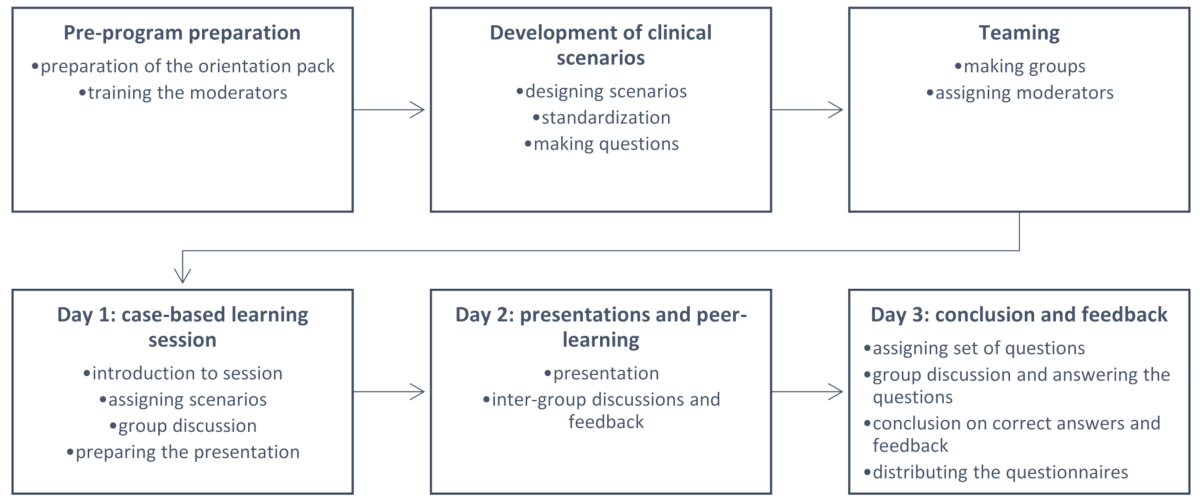 Pre-program preparation
•preparation of the orientation pack
•training the moderators

Development of clinical scenarios
•designing scenarios
•standardization
•making questions

Teaming
•making groups
•assigning moderators

Day 1: case-based learning session
•introduction to session
•assigning scenarios
•group discussion
•preparing the presentation

Day 2: presentations and peer-learning
•presentation
•inter-group discussions and feedback

Day 3: conclusion and feedback
•assigning set of questions
•group discussion and answering the questions
•conclusion on correct answers and feedback
•distributing the questionnaires